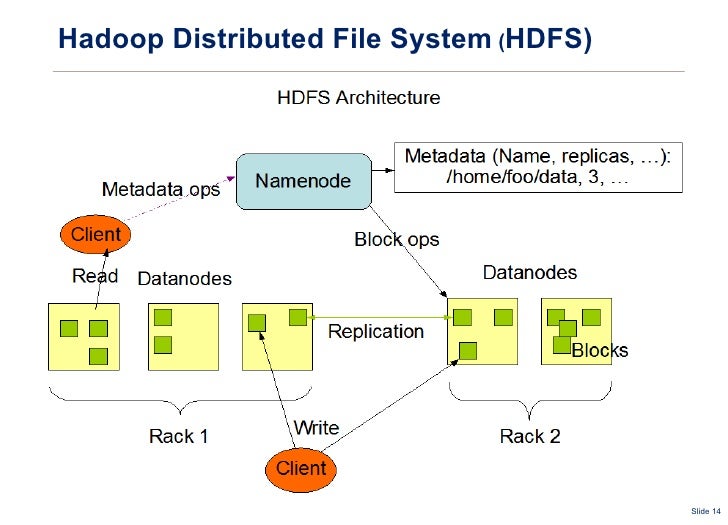 Hadoop Distributed File System (HDFS)

HDFS Architecture

Metadata ops

Namenode

Metadata (Name, replicas, …):
/home/foo/data, 3, …

Client

Block ops

Read

Datanodes

Datanodes

Replication

Blocks

Rack 1

Write

Rack 2

Client

Slide 14